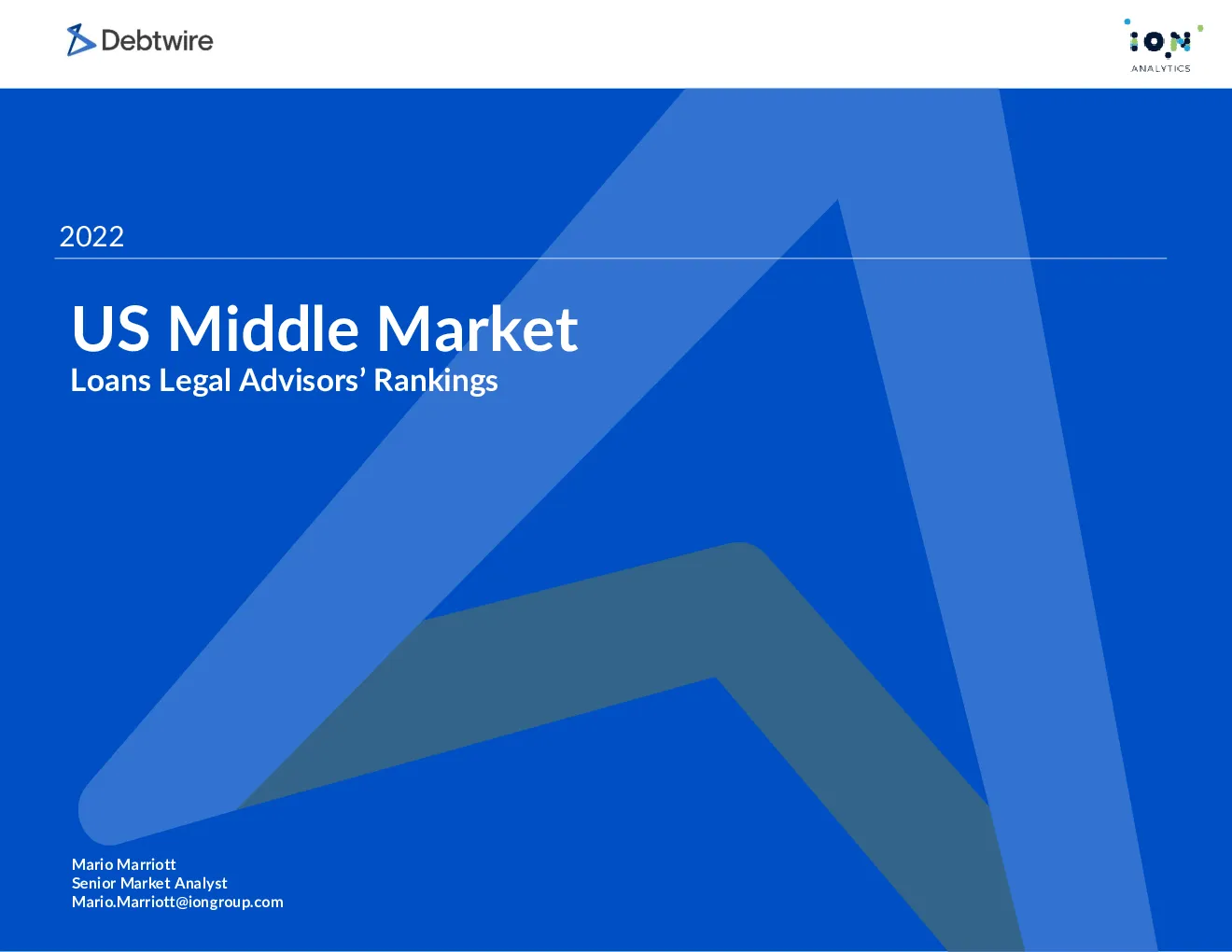 Debtwire

ION
ANALYTICS

2022

US Middle Market
Loans Legal Advisors' Rankings

Mario Marriott
Senior Market Analyst
Mario.Marriott@iongroup.com